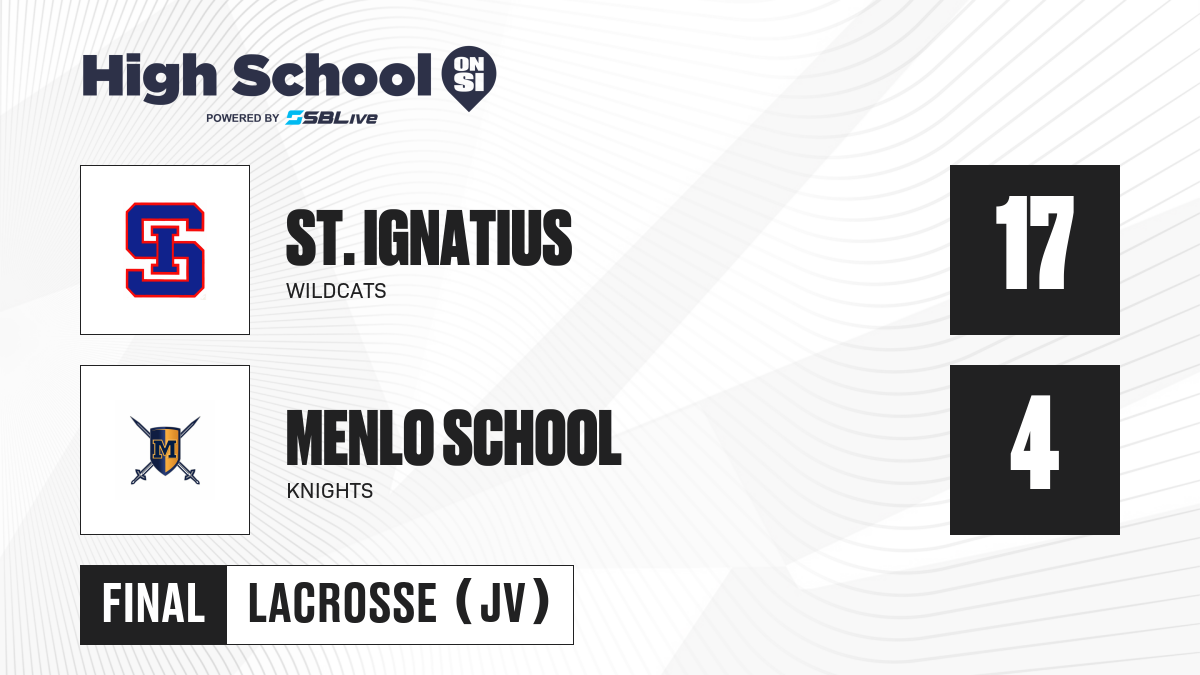 High School ON SI
POWERED BY SBLive

SI

ST. IGNATIUS
WILDCATS

17

M

MENLO SCHOOL
KNIGHTS

4

FINAL
LACROSSE (JV)